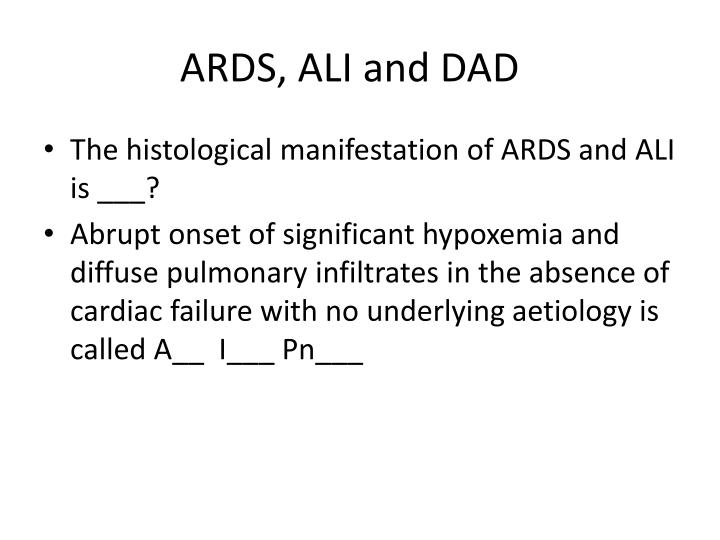 ARDS, ALI and DAD

• The histological manifestation of ARDS and ALI is ___?

• Abrupt onset of significant hypoxemia and diffuse pulmonary infiltrates in the absence of cardiac failure with no underlying aetiology is called A__ I___ Pn___